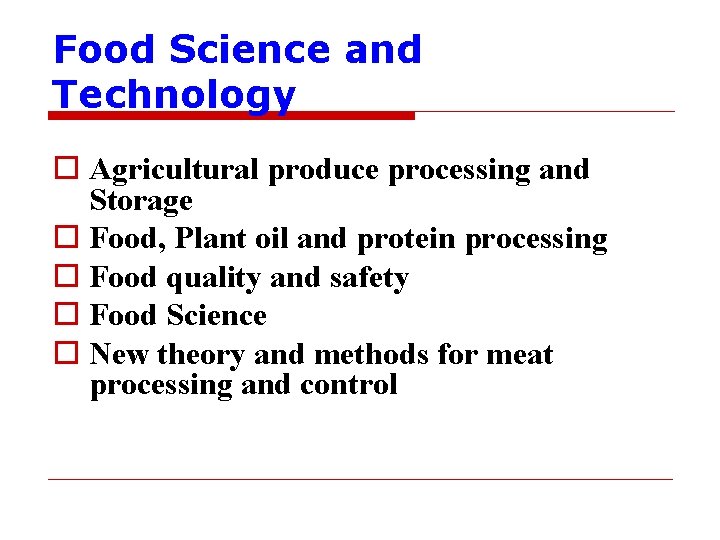 Food Science and Technology

Agricultural produce processing and Storage
Food, Plant oil and protein processing
Food quality and safety
Food Science
New theory and methods for meat processing and control